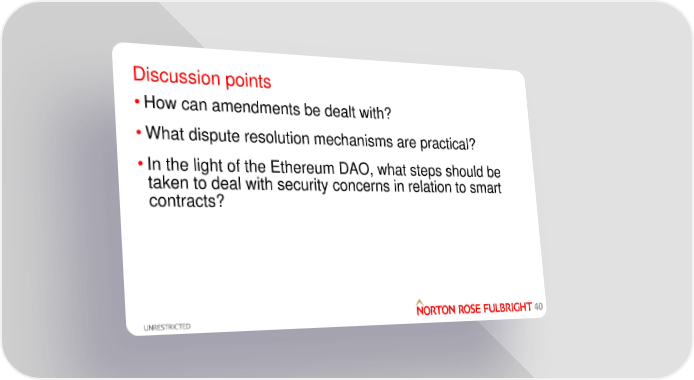 Discussion points

• How can amendments be dealt with?

• What dispute resolution mechanisms are practical?

• In the light of the Ethereum DAO, what steps should be taken to deal with security concerns in relation to smart contracts?

UNRESTRICTED

NORTON ROSE FULBRIGHT 40